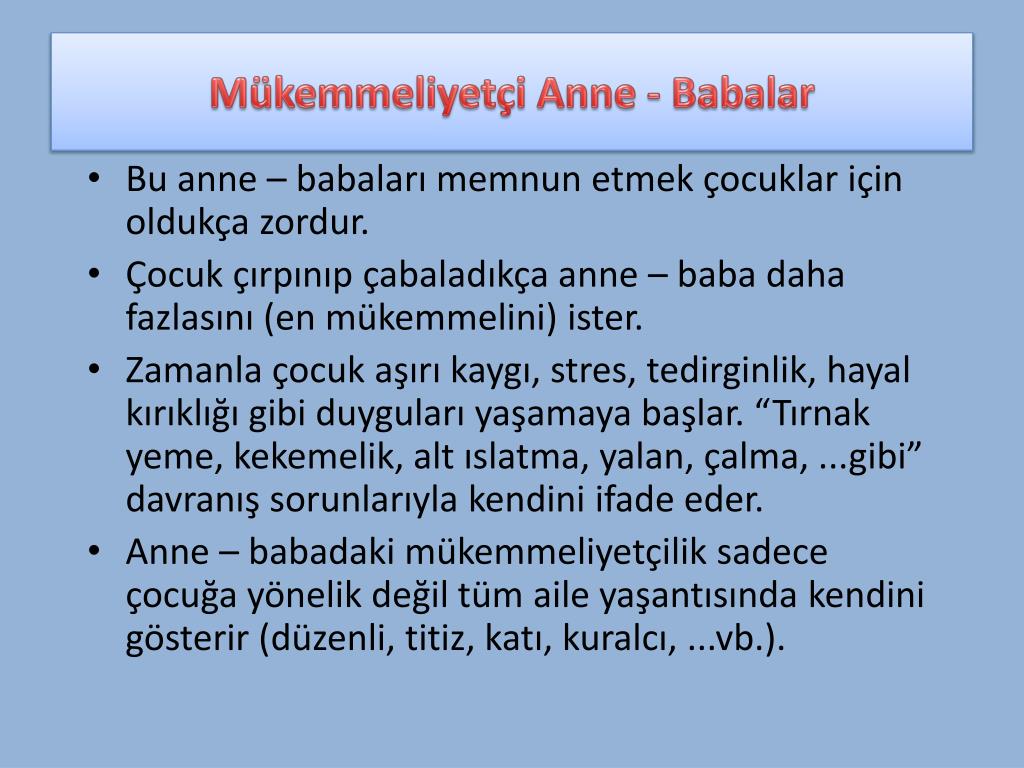 Mükemmeliyetçi Anne - Babalar

• Bu anne – babaları memnun etmek çocuklar için oldukça zordur.
• Çocuk çırpınıp çabaladıkça anne – baba daha fazlasını (en mükemmelini) ister.
• Zamanla çocuk aşırı kaygı, stres, tedirginlik, hayal kırıklığı gibi duyguları yaşamaya başlar. “Tırnak yeme, kekemelik, alt ıslatma, yalan, çalma, ...gibi” davranış sorunlarıyla kendini ifade eder.
• Anne – babadaki mükemmeliyetçilik sadece çocuğa yönelik değil tüm aile yaşantısında kendini gösterir (düzenli, titiz, katı, kuralcı, ...vb.).